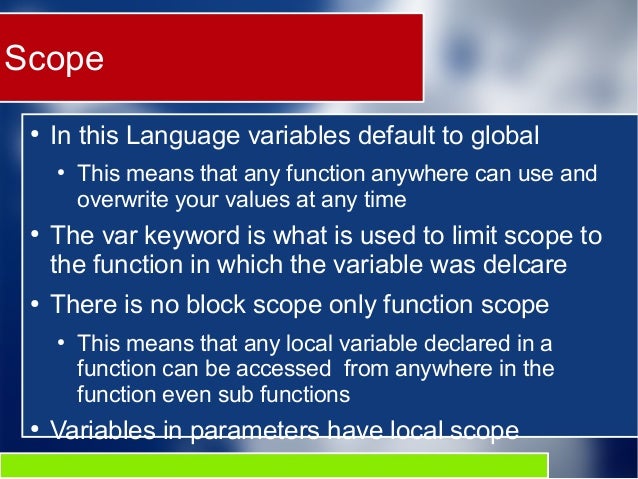 Scope

• In this Language variables default to global
  • This means that any function anywhere can use and overwrite your values at any time
• The var keyword is what is used to limit scope to the function in which the variable was delcare
• There is no block scope only function scope
  • This means that any local variable declared in a function can be accessed from anywhere in the function even sub functions
• Variables in parameters have local scope